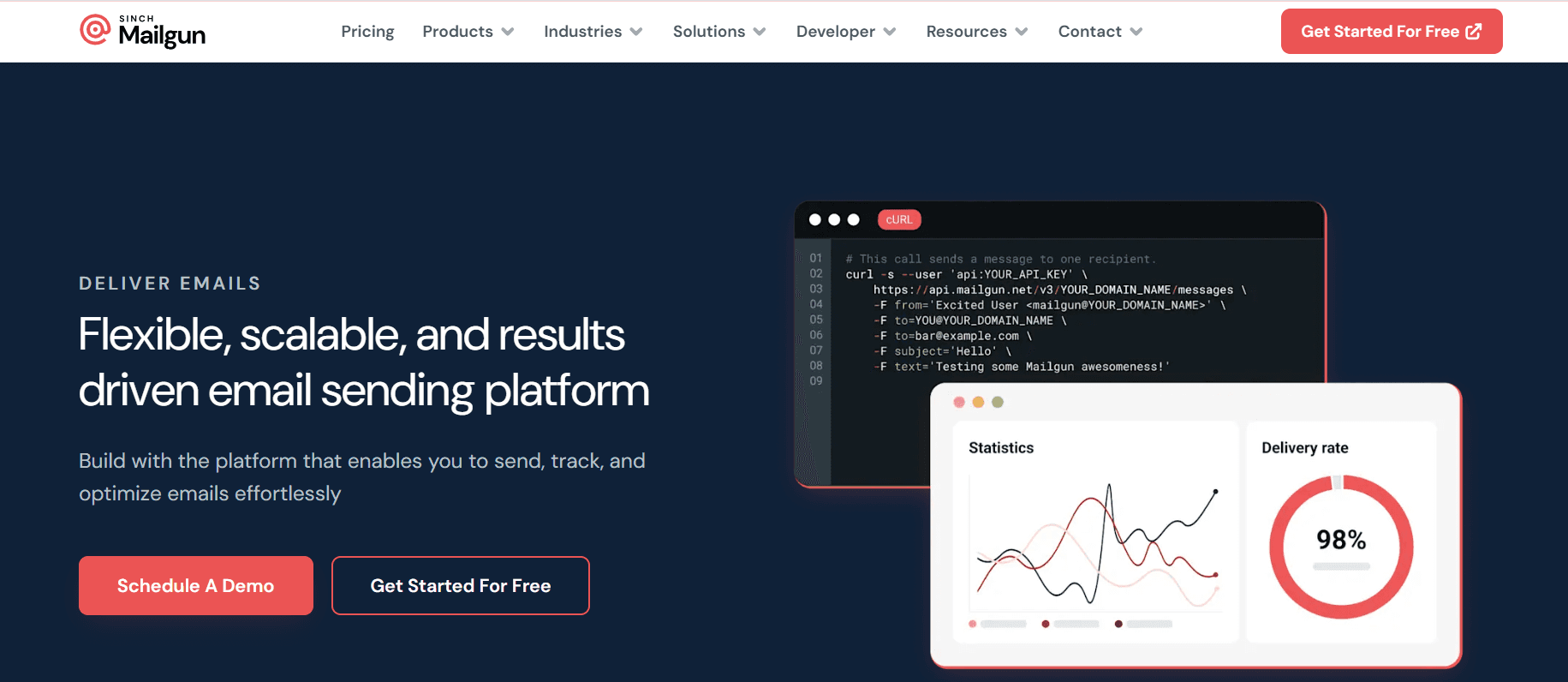 SINCH Mailgun

Pricing Products Industries Solutions Developer Resources Contact

Get Started For Free

DELIVER EMAILS

Flexible, scalable, and results driven email sending platform

Build with the platform that enables you to send, track, and optimize emails effortlessly

Schedule A Demo

Get Started For Free

cURL

01 # This call sends a message to one recipient.
02 curl -s --user 'api:YOUR_API_KEY' \
03 https://api.mailgun.net/v3/YOUR_DOMAIN_NAME/messages \
04 -F from='Excited User <mailgun@YOUR_DOMAIN_NAME>' \
05 -F to=YOU@YOUR_DOMAIN_NAME \
06 -F to=bar@example.com \
07 -F subject='Hello' \
08 -F text='Testing some Mailgun awesomeness!'
09

Statistics

Delivery rate

98%